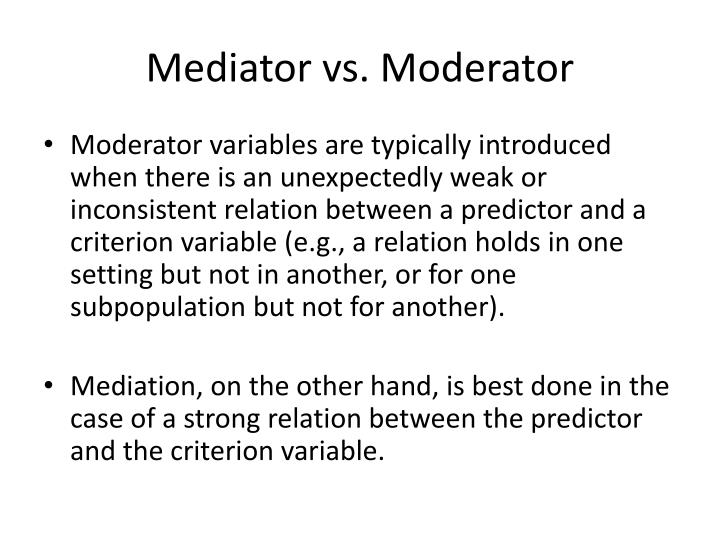 Mediator vs. Moderator

• Moderator variables are typically introduced when there is an unexpectedly weak or inconsistent relation between a predictor and a criterion variable (e.g., a relation holds in one setting but not in another, or for one subpopulation but not for another).

• Mediation, on the other hand, is best done in the case of a strong relation between the predictor and the criterion variable.